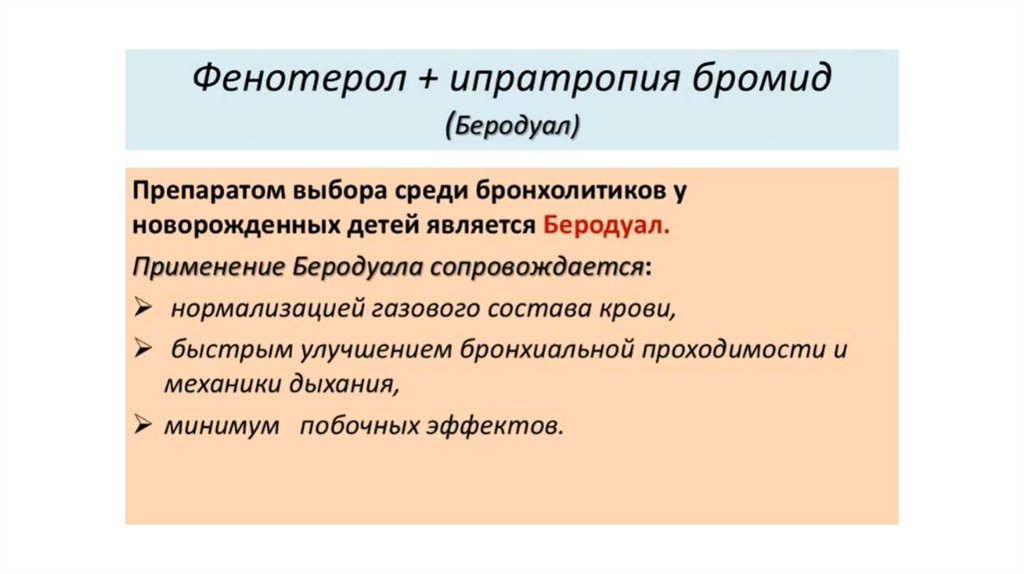 Фенотерол + ипратропия бромид
(Беродуал)

Препаратом выбора среди бронхолитиков у новорожденных детей является Беродуал.

Применение Беродуала сопровождается:

➢ нормализацией газового состава крови,

➢ быстрым улучшением бронхиальной проходимости и механики дыхания,

➢ минимум побочных эффектов.